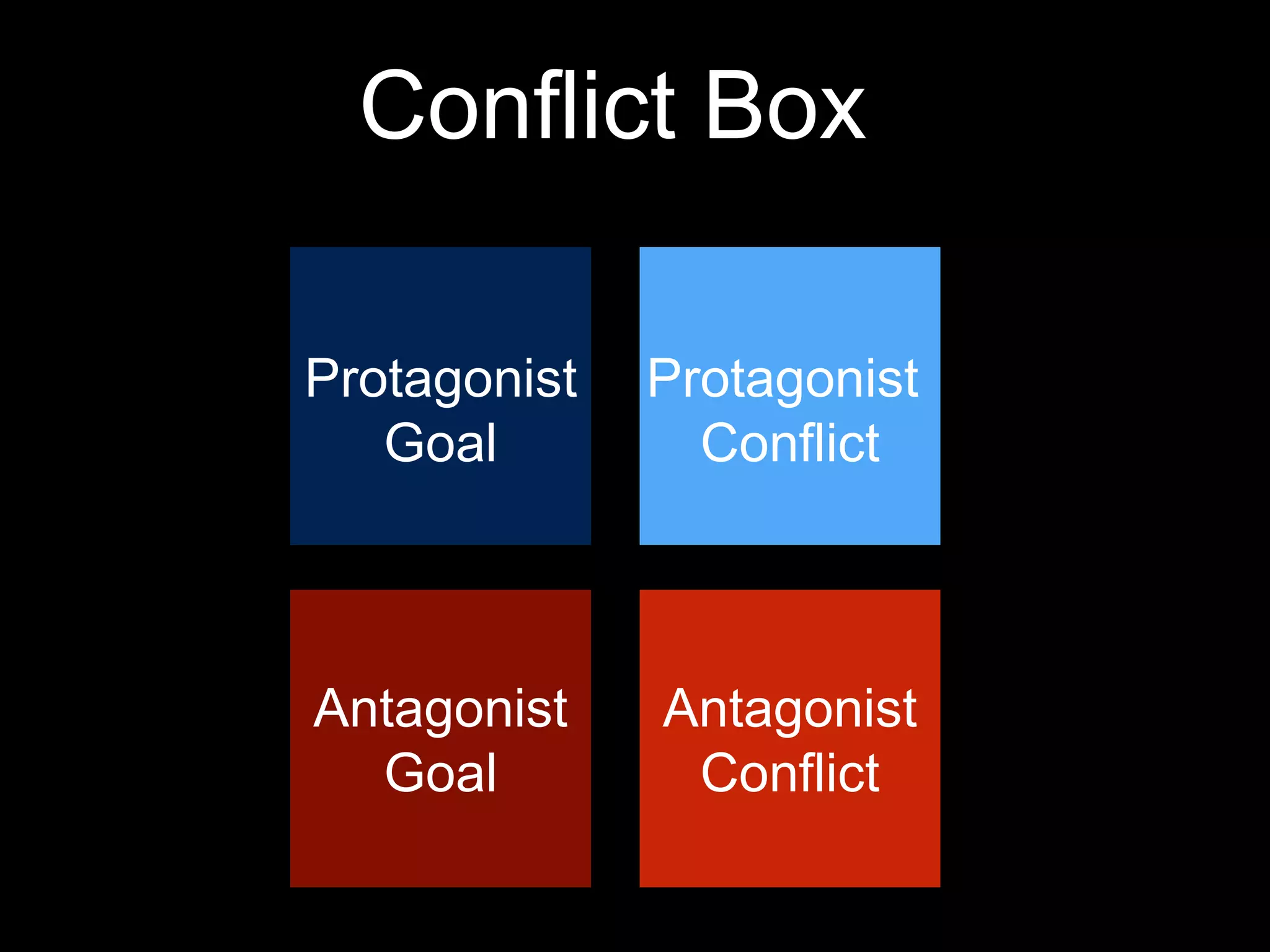 Conflict Box

Protagonist Goal

Protagonist Conflict

Antagonist Goal

Antagonist Conflict